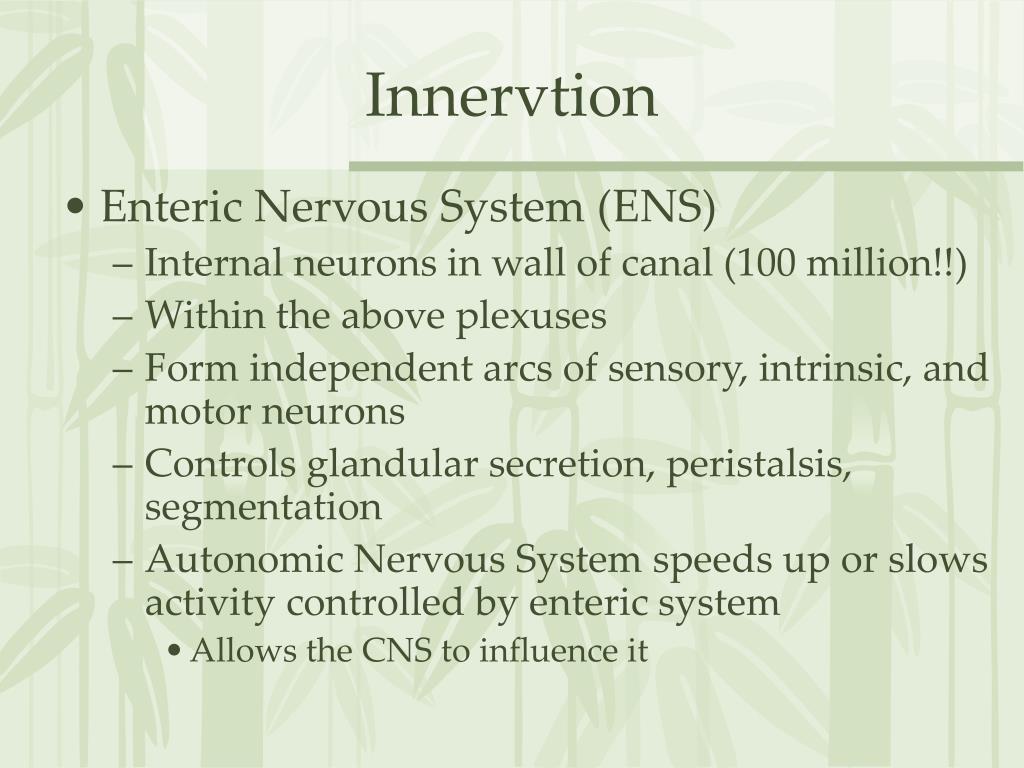 Innervtion

• Enteric Nervous System (ENS)
– Internal neurons in wall of canal (100 million!!)
– Within the above plexuses
– Form independent arcs of sensory, intrinsic, and motor neurons
– Controls glandular secretion, peristalsis, segmentation
– Autonomic Nervous System speeds up or slows activity controlled by enteric system
• Allows the CNS to influence it